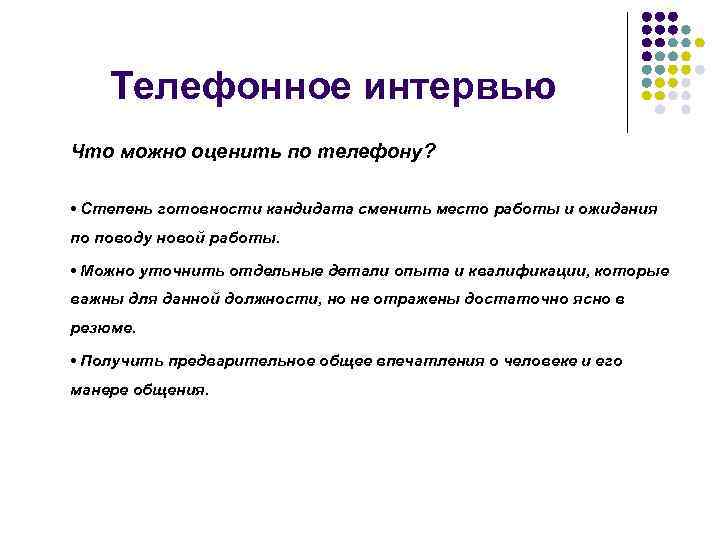 Телефонное интервью

Что можно оценить по телефону?

• Степень готовности кандидата сменить место работы и ожидания по поводу новой работы.

• Можно уточнить отдельные детали опыта и квалификации, которые важны для данной должности, но не отражены достаточно ясно в резюме.

• Получить предварительное общее впечатления о человеке и его манере общения.